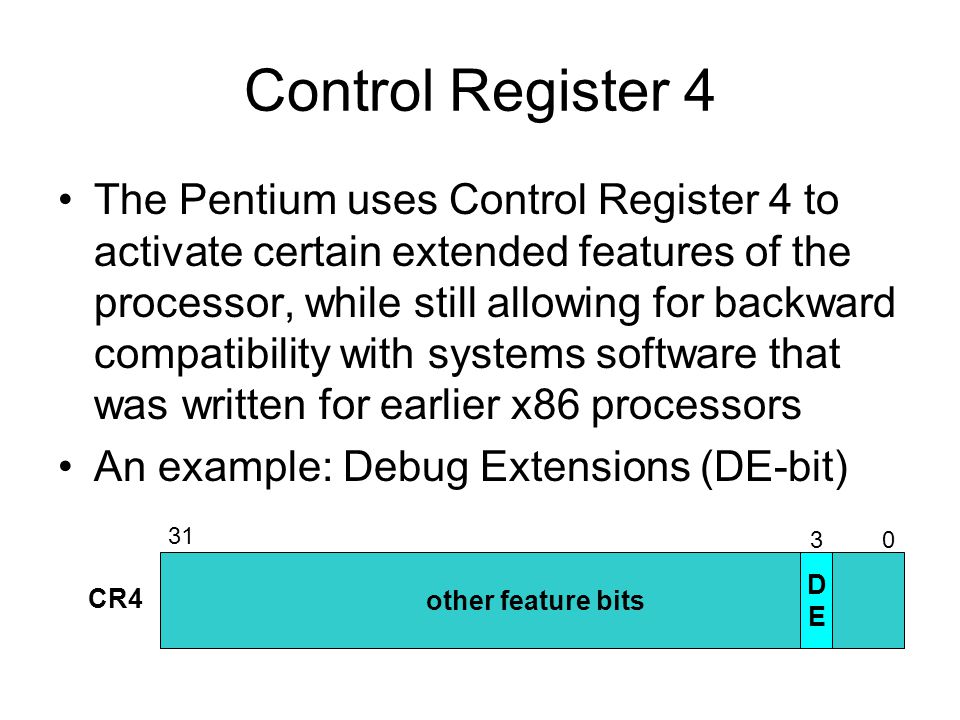 Control Register 4

• The Pentium uses Control Register 4 to activate certain extended features of the processor, while still allowing for backward compatibility with systems software that was written for earlier x86 processors

• An example: Debug Extensions (DE-bit)

31

3 0

CR4

other feature bits

D E